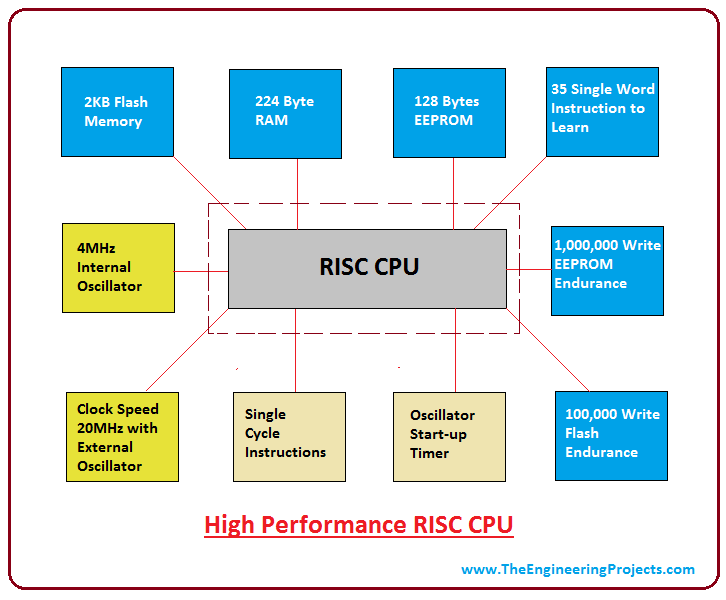 2KB Flash Memory

224 Byte RAM

128 Bytes EEPROM

35 Single Word Instruction to Learn

4MHz Internal Oscillator

RISC CPU

1,000,000 Write EEPROM Endurance

Clock Speed 20MHz with External Oscillator

Single Cycle Instructions

Oscillator Start-up Timer

100,000 Write Flash Endurance

High Performance RISC CPU

www.TheEngineeringProjects.com